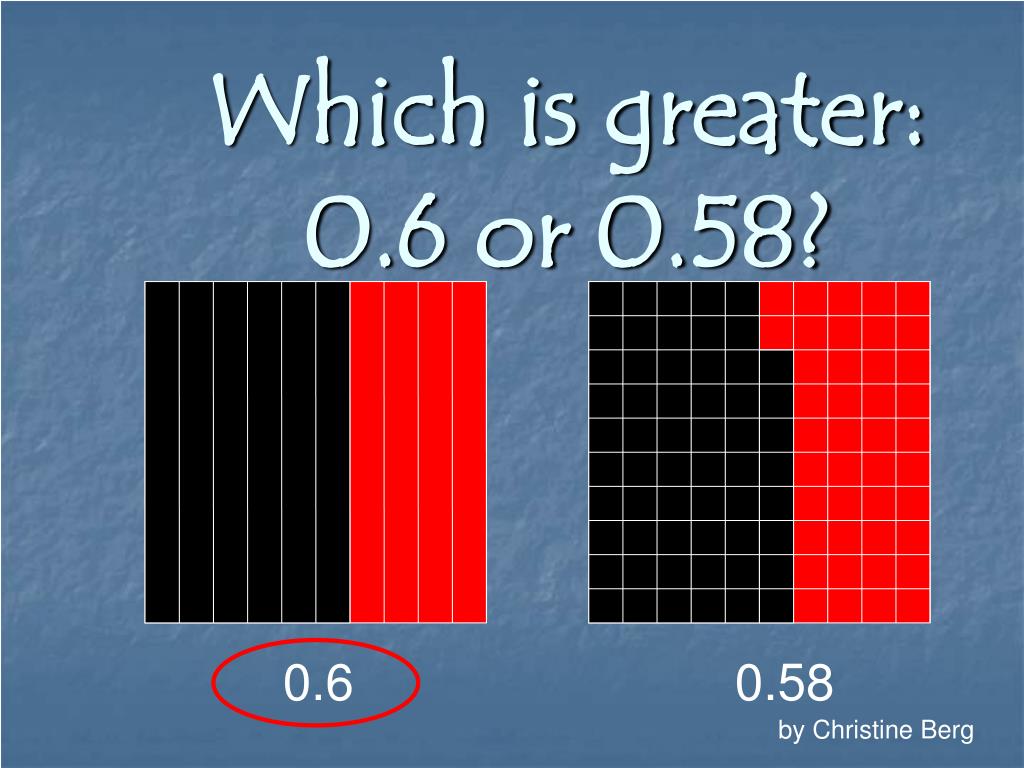 Which is greater:
0.6 or 0.58?

0.6

0.58

by Christine Berg